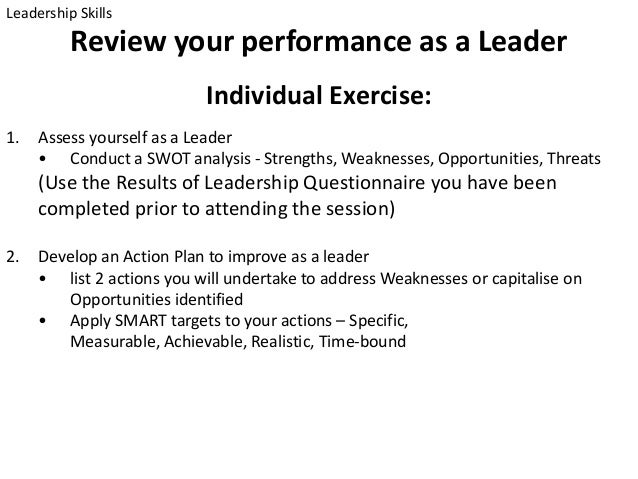 Leadership Skills

Review your performance as a Leader

Individual Exercise:

1. Assess yourself as a Leader
• Conduct a SWOT analysis - Strengths, Weaknesses, Opportunities, Threats
(Use the Results of Leadership Questionnaire you have been completed prior to attending the session)

2. Develop an Action Plan to improve as a leader
• list 2 actions you will undertake to address Weaknesses or capitalise on Opportunities identified
• Apply SMART targets to your actions – Specific, Measurable, Achievable, Realistic, Time-bound